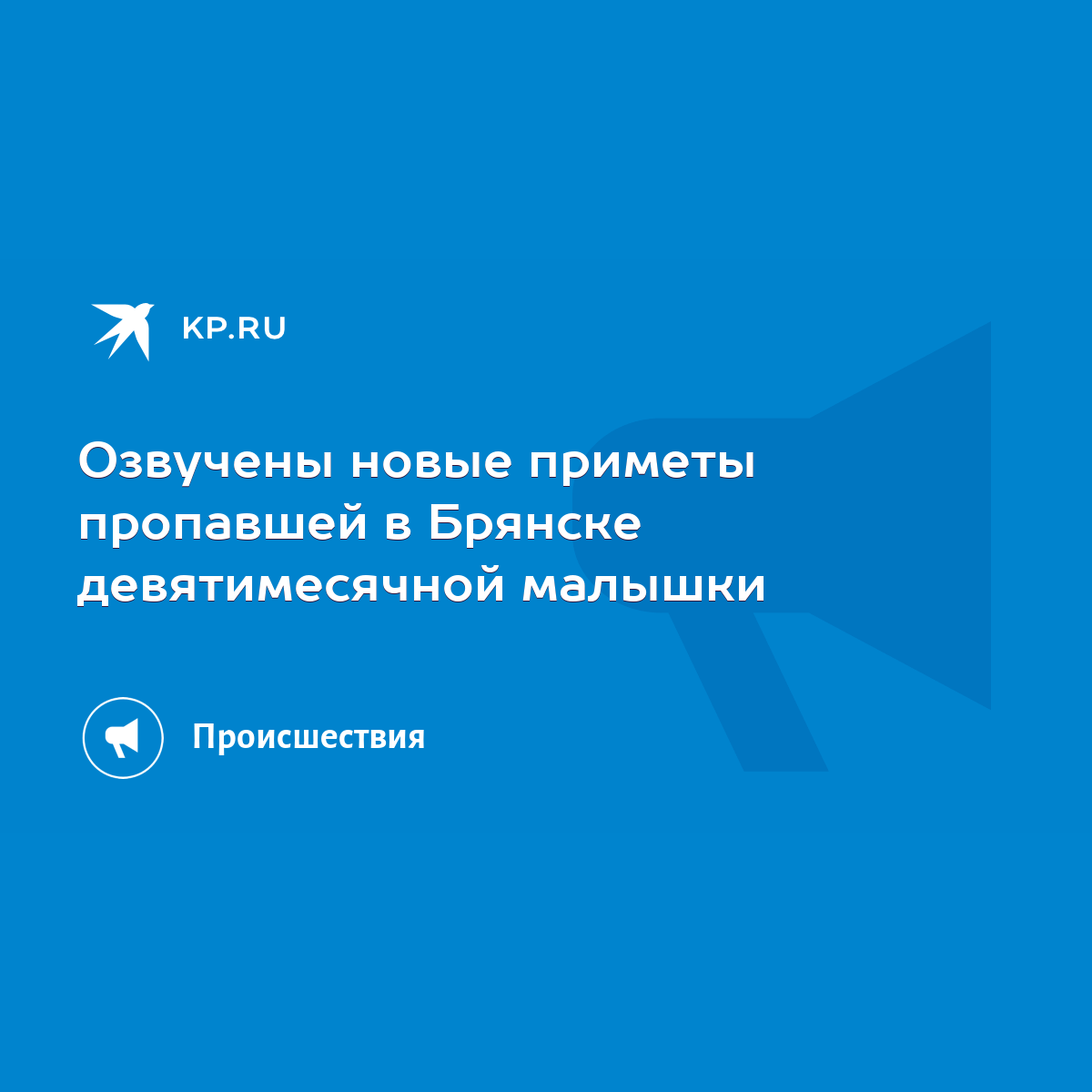 KP.RU

Озвучены новые приметы пропавшей в Брянске девятимесячной малышки

Происшествия